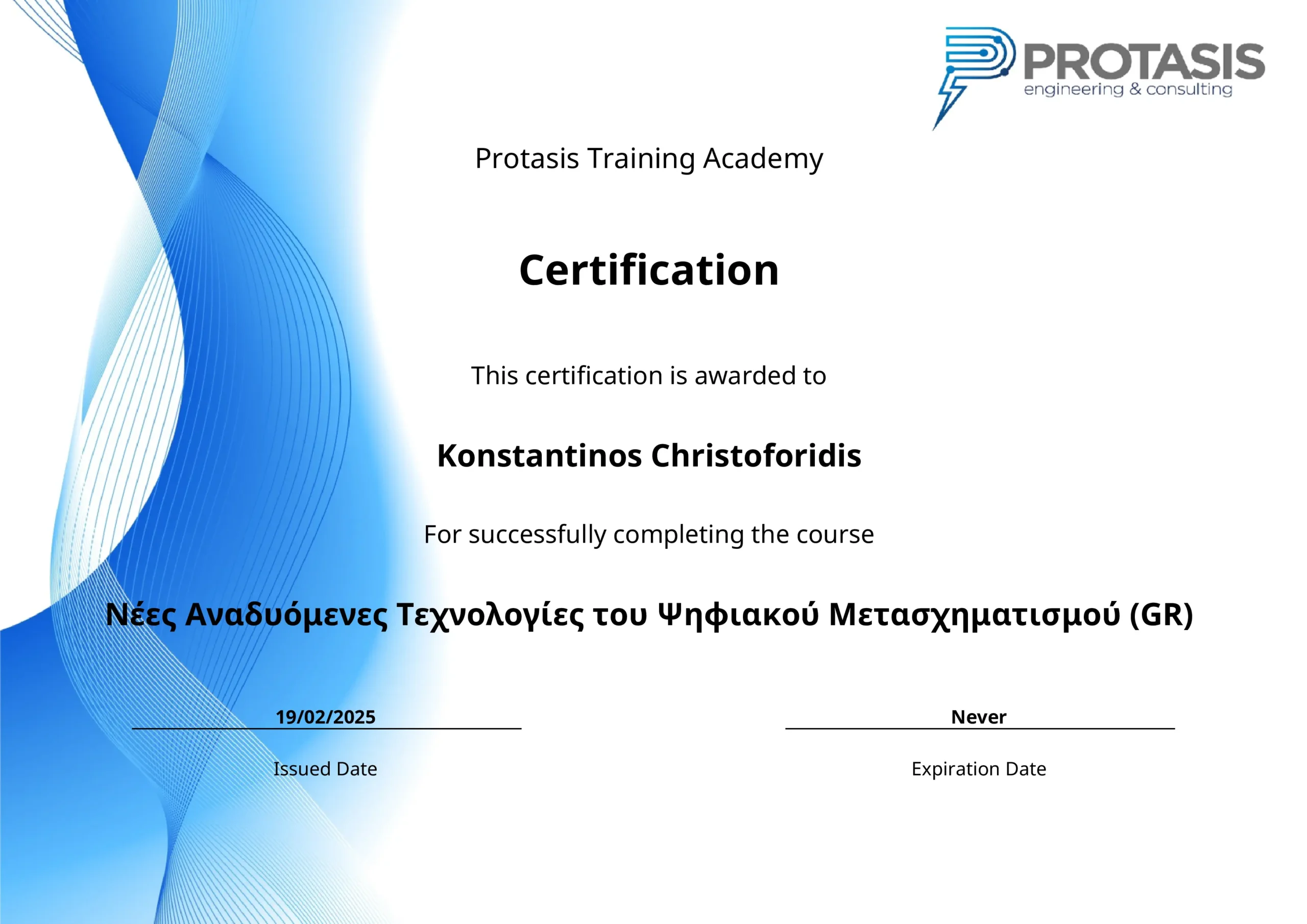 PROTASIS
engineering & consulting

Protasis Training Academy

Certification

This certification is awarded to

Konstantinos Christoforidis

For successfully completing the course

Νέες Αναδυόμενες Τεχνολογίες του Ψηφιακού Μετασχηματισμού (GR)

19/02/2025
Issued Date

Never
Expiration Date